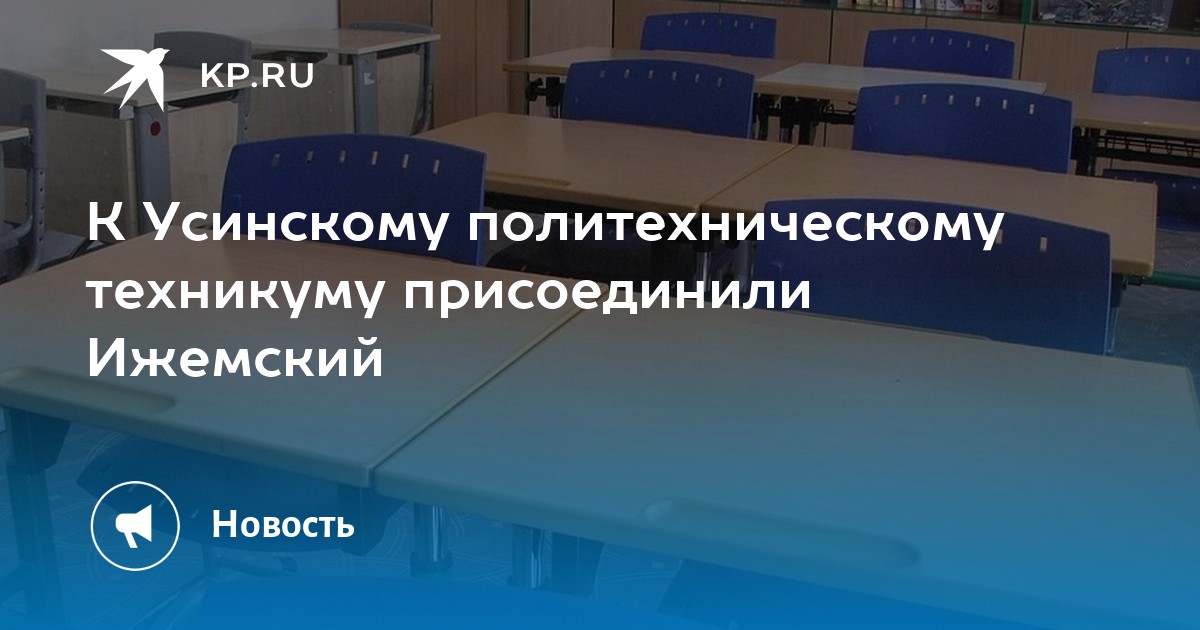 KP.RU

К Усинскому политехническому техникуму присоединили Ижемский

Новость